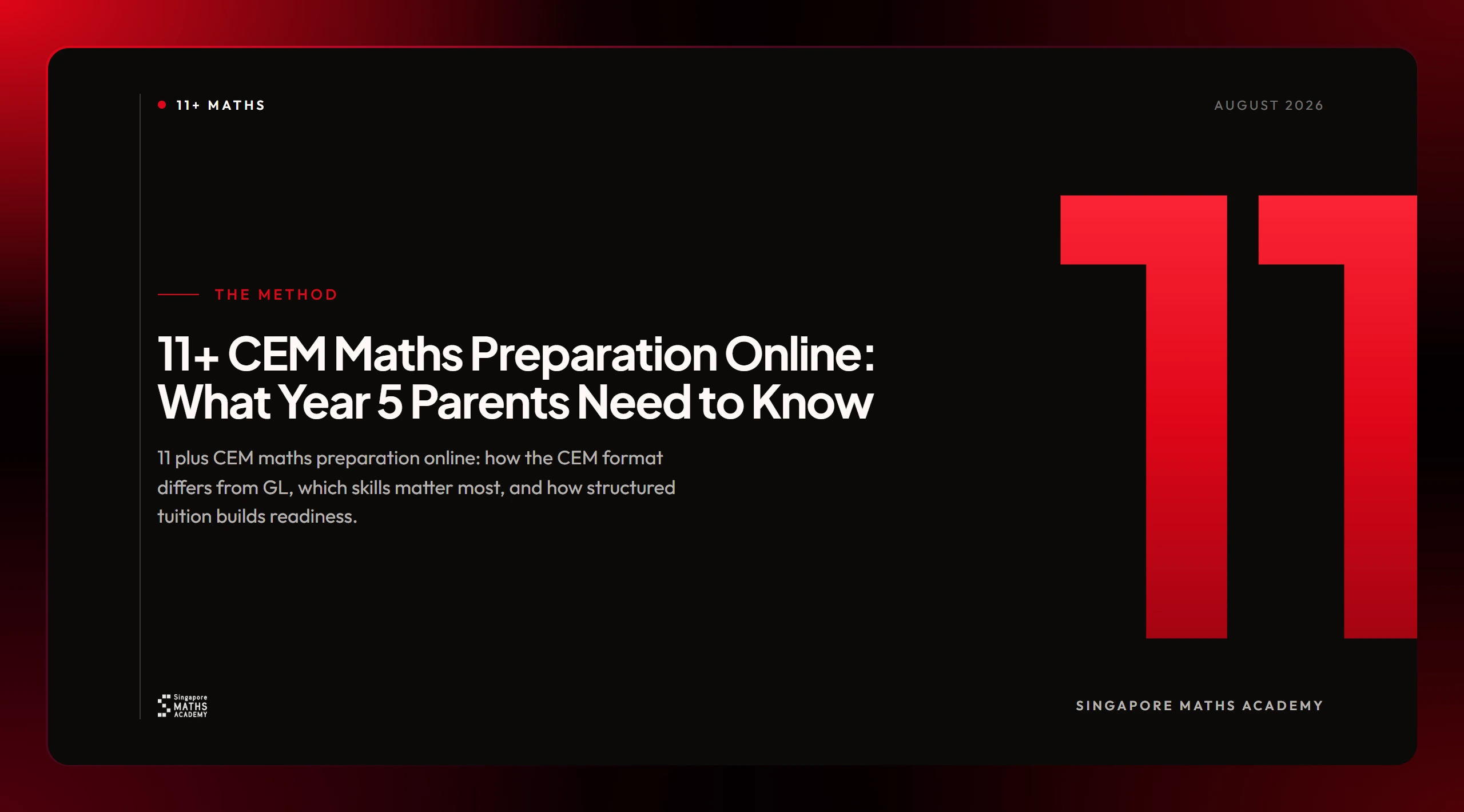 11+ MATHS

AUGUST 2026

THE METHOD

11+ CEM Maths Preparation Online: What Year 5 Parents Need to Know

11 plus CEM maths preparation online: how the CEM format differs from GL, which skills matter most, and how structured tuition builds readiness.

11

Singapore MATHS ACADEMY

SINGAPORE MATHS ACADEMY